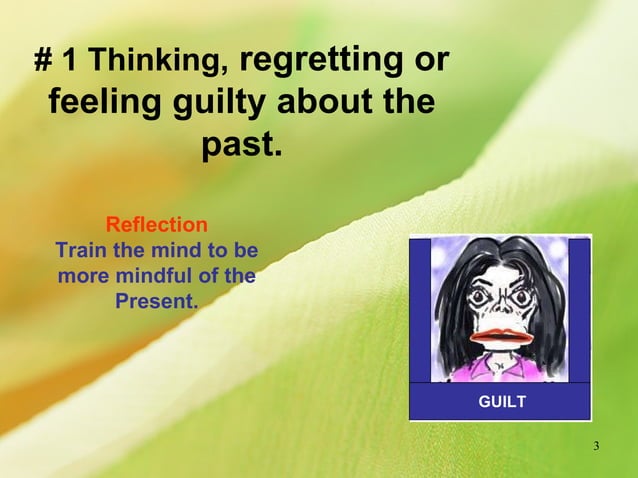 # 1 Thinking, regretting or feeling guilty about the past.

Reflection
Train the mind to be more mindful of the Present.

GUILT

3